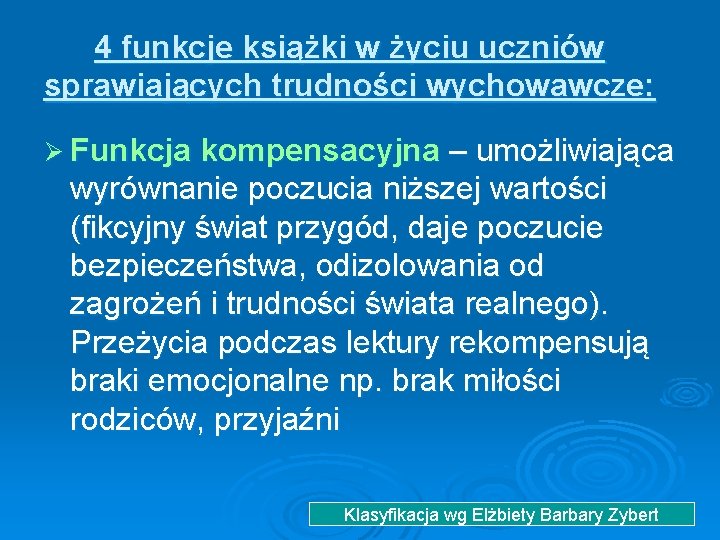 4 funkcje książki w życiu uczniów sprawiających trudności wychowawcze:

➢ Funkcja kompensacyjna – umożliwiająca wyrównanie poczucia niższej wartości (fikcyjny świat przygód, daje poczucie bezpieczeństwa, odizolowania od zagrożeń i trudności świata realnego). Przeżycia podczas lektury rekompensują braki emocjonalne np. brak miłości rodziców, przyjaźni

Klasyfikacja wg Elżbiety Barbary Zybert